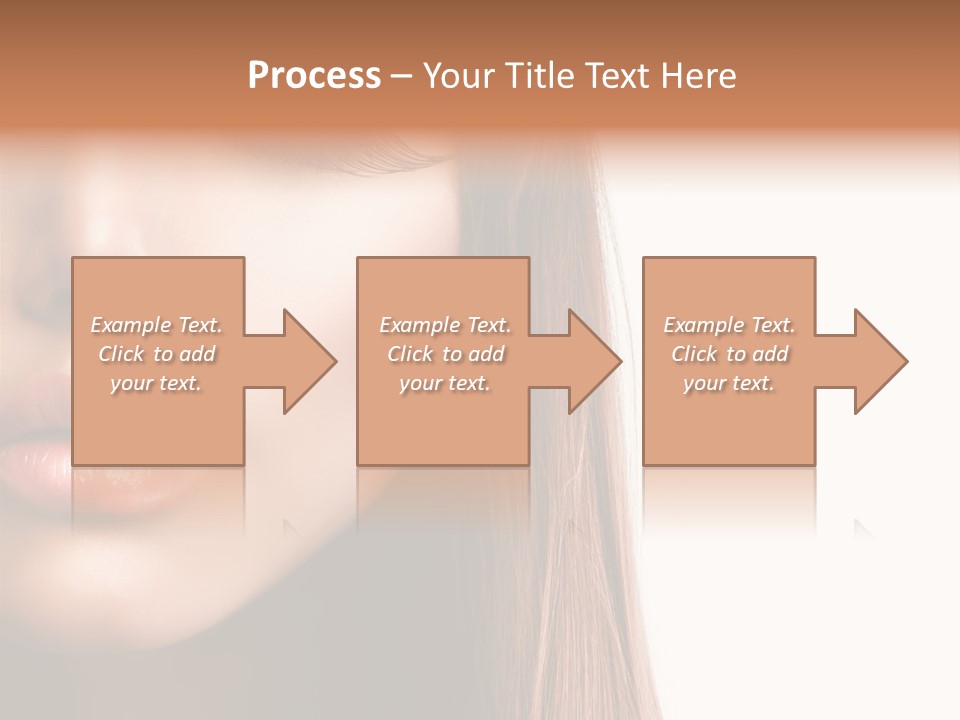 Process – Your Title Text Here

Example Text. Click to add your text.

Example Text. Click to add your text.

Example Text. Click to add your text.